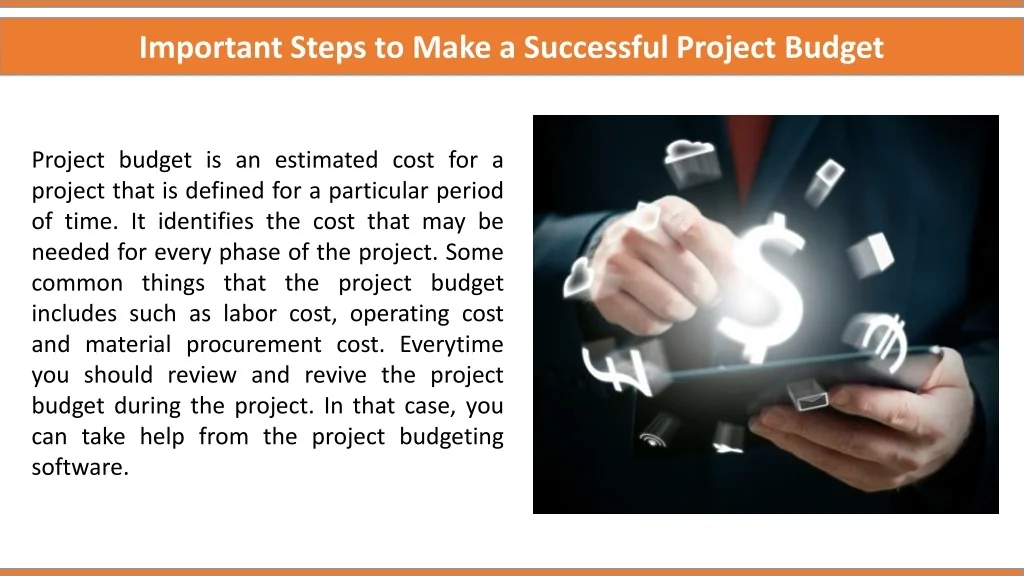 Important Steps to Make a Successful Project Budget

Project budget is an estimated cost for a project that is defined for a particular period of time. It identifies the cost that may be needed for every phase of the project. Some common things that the project budget includes such as labor cost, operating cost and material procurement cost. Everytime you should review and revive the project budget during the project. In that case, you can take help from the project budgeting software.